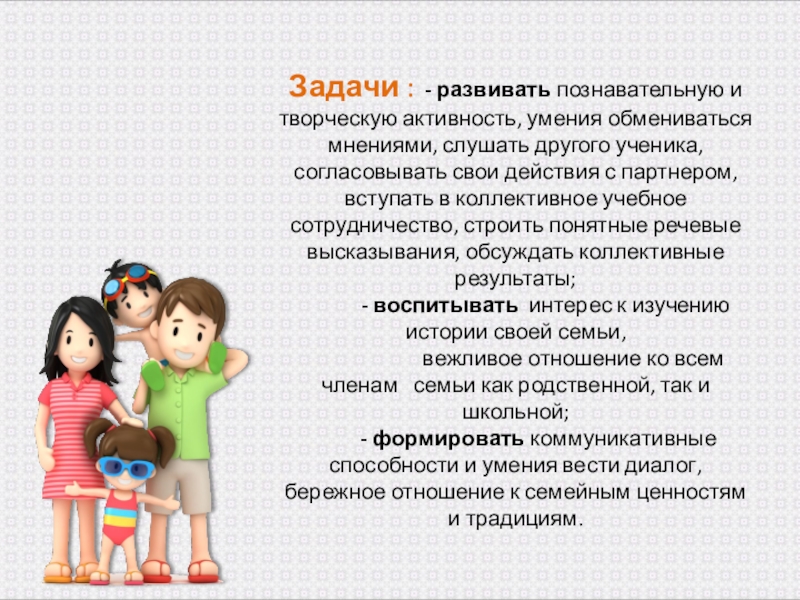 Задачи : - развивать познавательную и творческую активность, умения обмениваться мнениями, слушать другого ученика, согласовывать свои действия с партнером, вступать в коллективное учебное сотрудничество, строить понятные речевые высказывания, обсуждать коллективные результаты;

- воспитывать интерес к изучению истории своей семьи,

вежливое отношение ко всем членам семьи как родственной, так и школьной;

- формировать коммуникативные способности и умения вести диалог, бережное отношение к семейным ценностям и традициям.